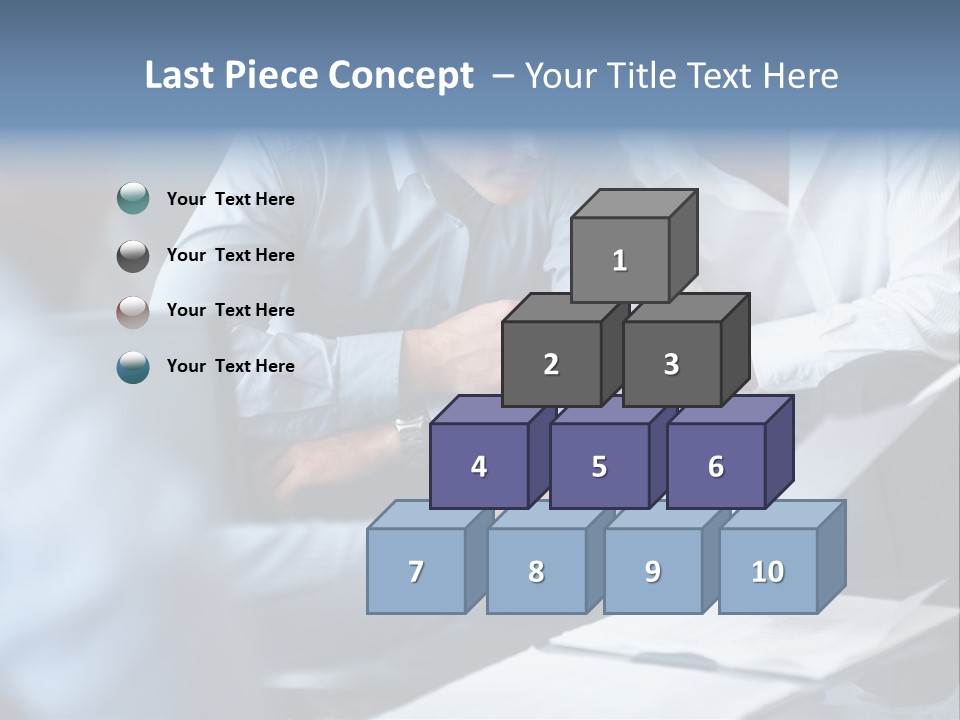 Last Piece Concept – Your Title Text Here

Your Text Here

Your Text Here

Your Text Here

Your Text Here

1

2 3

4 5 6

7 8 9 10